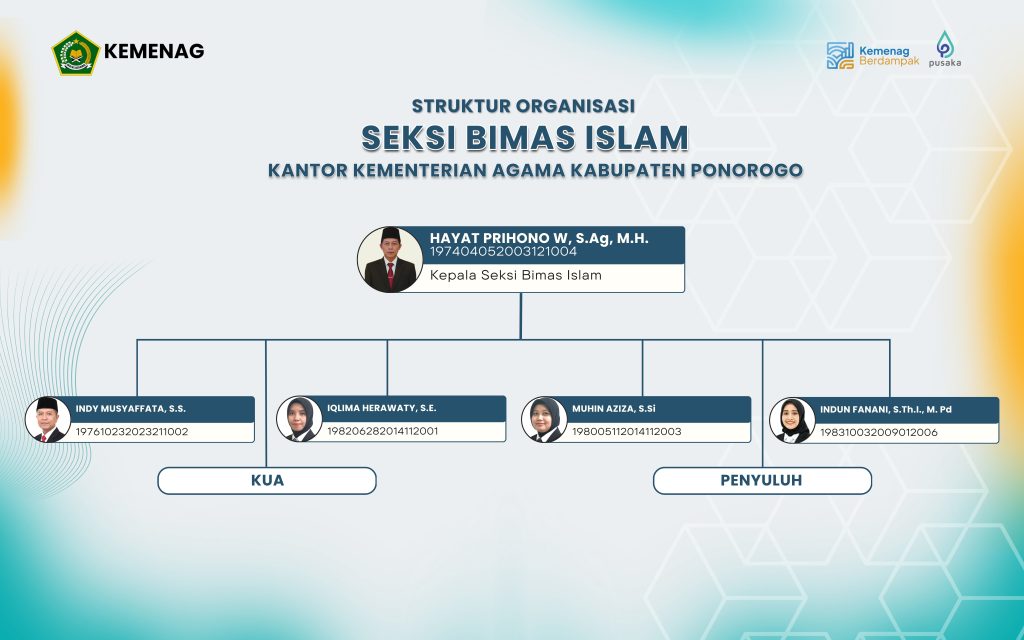 KEMENAG

Kemenag Berdampak

pusaka

STRUKTUR ORGANISASI
SEKSI BIMAS ISLAM
KANTOR KEMENTERIAN AGAMA KABUPATEN PONOROGO

HAYAT PRIHONO W, S.Ag, M.H.
197404052003121004
Kepala Seksi Bimas Islam

INDY MUSYAFFATA, S.S.
197610232023211002

IQLIMA HERAWATY, S.E.
198206282014112001

MUHIN AZIZA, S.Si
198005112014112003

INDUN FANANI, S.Th.I., M. Pd
198310032009012006

KUA

PENYULUH